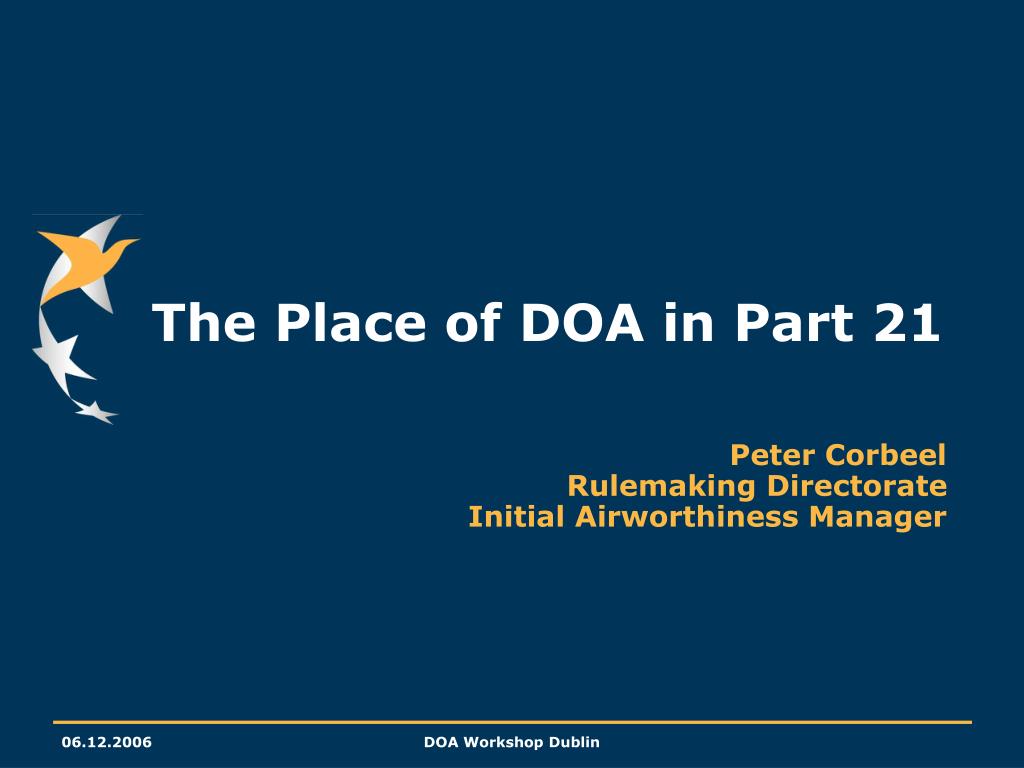 The Place of DOA in Part 21

Peter Corbeel
Rulemaking Directorate
Initial Airworthiness Manager

06.12.2006

DOA Workshop Dublin